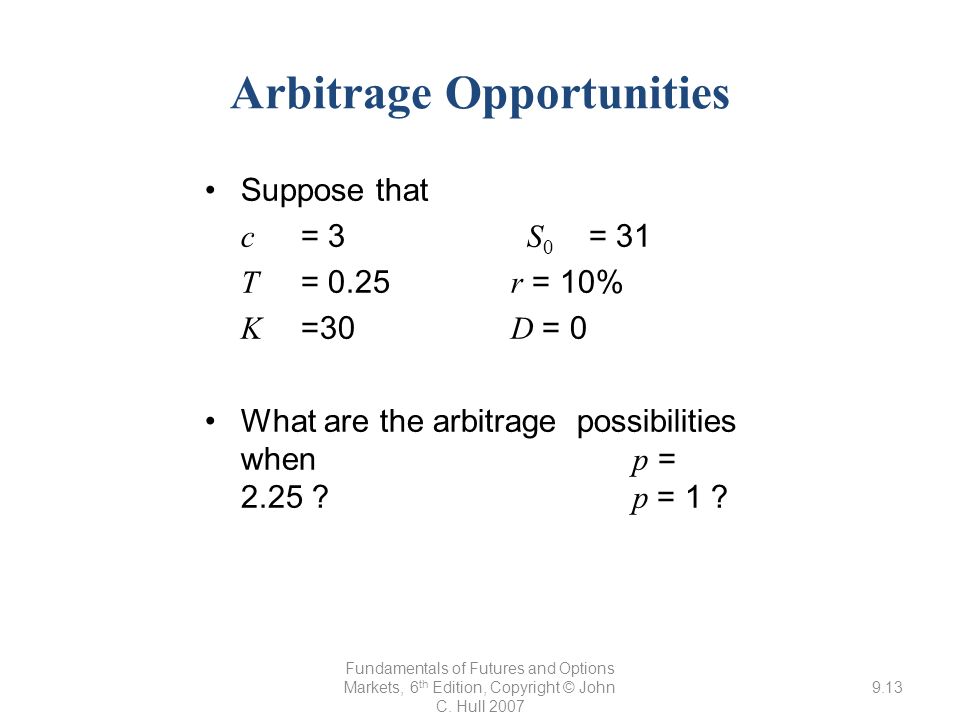 Arbitrage Opportunities

• Suppose that
$c$ = 3 $S_0$ = 31
$T$ = 0.25 $r$ = 10%
$K$ =30 $D$ = 0

• What are the arbitrage possibilities when $p$ = 2.25 ? $p$ = 1 ?

Fundamentals of Futures and Options Markets, 6th Edition, Copyright © John C. Hull 2007

9.13